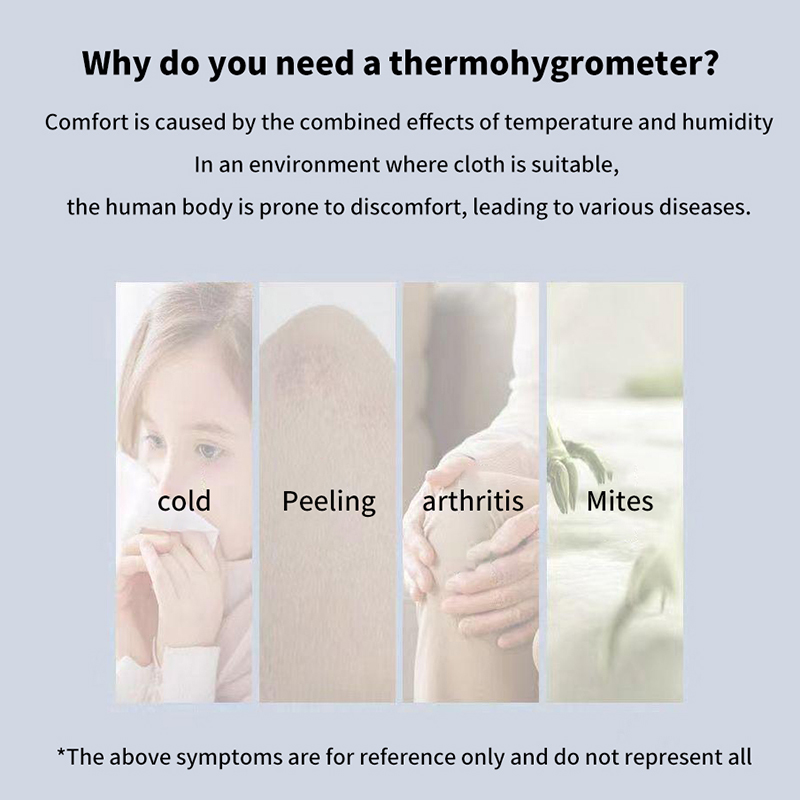 Why do you need a thermohygrometer?

Comfort is caused by the combined effects of temperature and humidity
In an environment where cloth is suitable,
the human body is prone to discomfort, leading to various diseases.

cold

Peeling

arthritis

Mites

*The above symptoms are for reference only and do not represent all